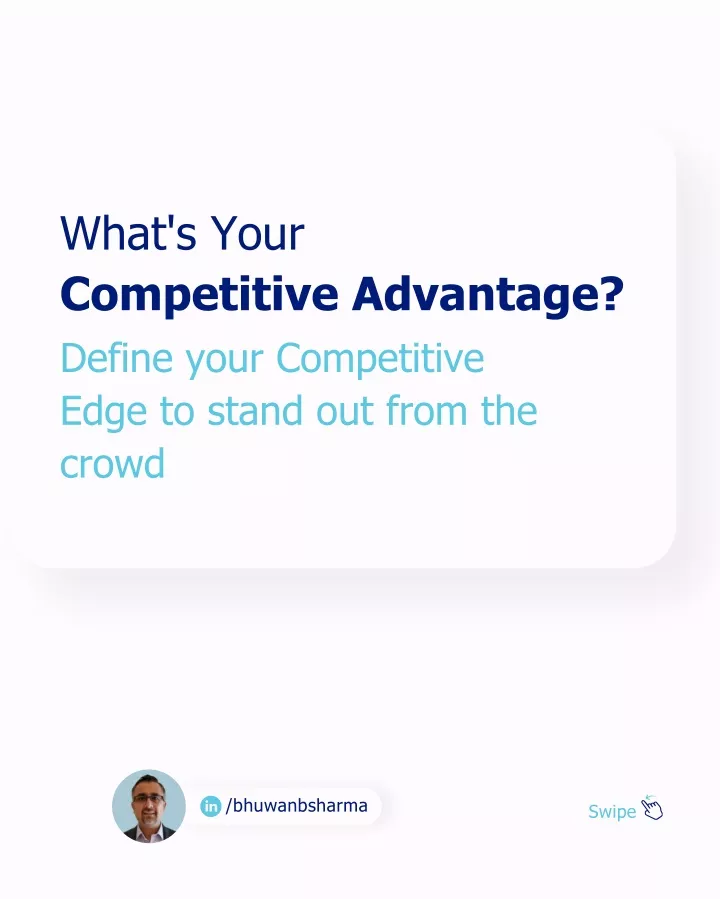 What's Your
Competitive Advantage?

Define your Competitive Edge to stand out from the crowd

in /bhuwanbsharma

Swipe